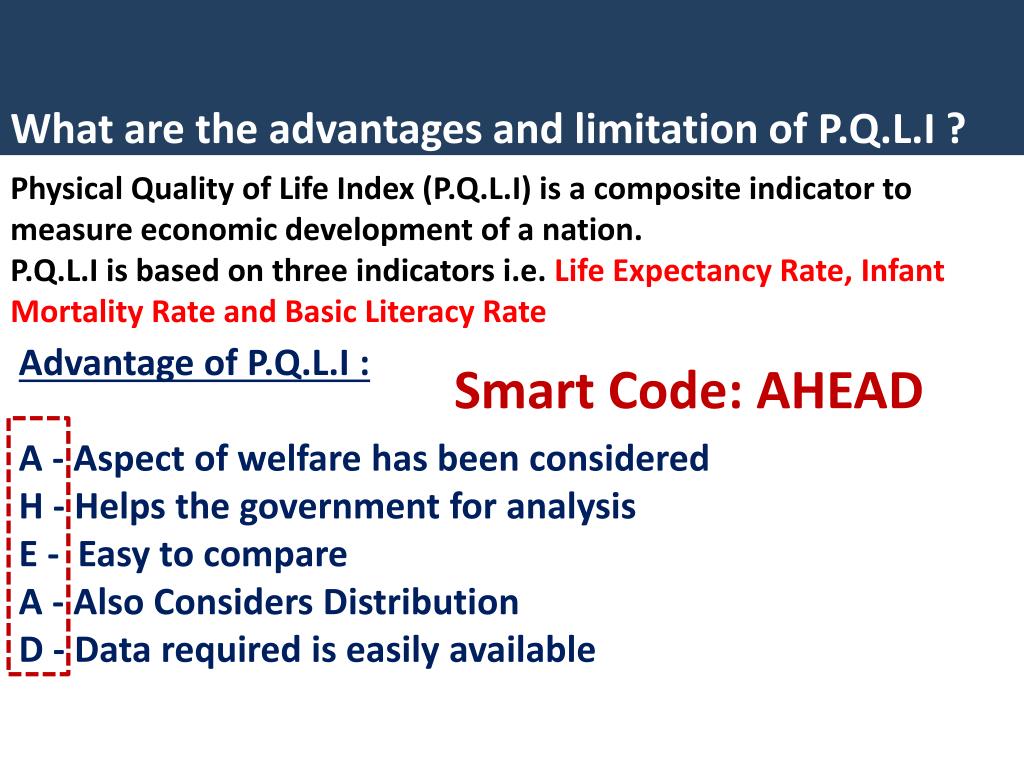 What are the advantages and limitation of P.Q.L.I ?

Physical Quality of Life Index (P.Q.L.I) is a composite indicator to measure economic development of a nation.
P.Q.L.I is based on three indicators i.e. Life Expectancy Rate, Infant Mortality Rate and Basic Literacy Rate

Advantage of P.Q.L.I :

Smart Code: AHEAD

A - Aspect of welfare has been considered
H - Helps the government for analysis
E - Easy to compare
A - Also Considers Distribution
D - Data required is easily available